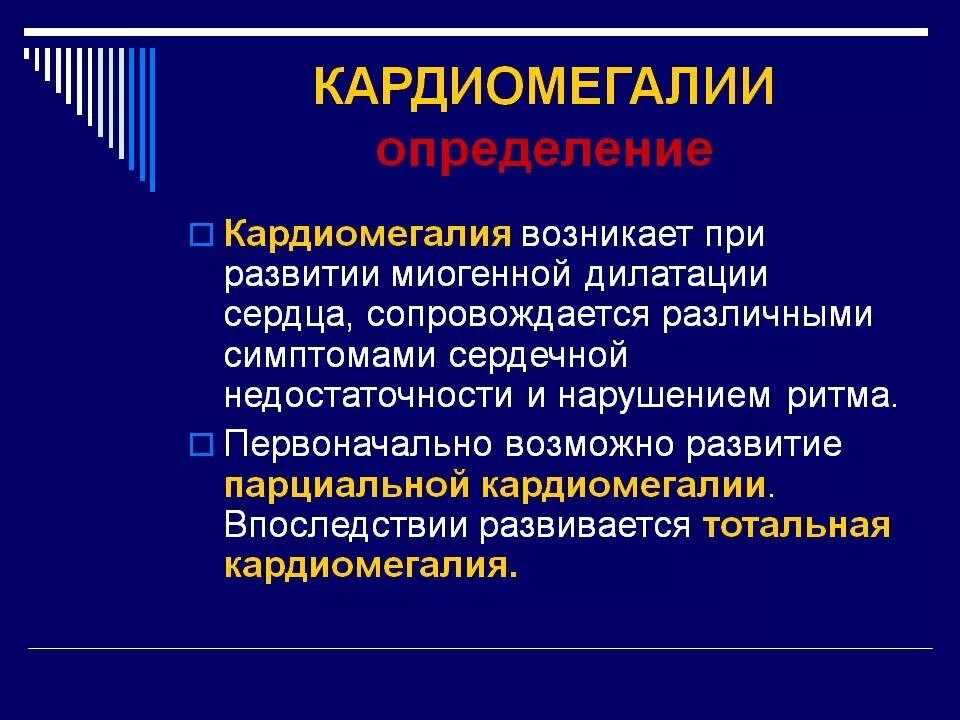 КАРДИОМЕГАЛИИ
определение

Кардиомегалия возникает при развитии миогенной дилатации сердца, сопровождается различными симптомами сердечной недостаточности и нарушением ритма.

Первоначально возможно развитие парциальной кардиомегалии. Впоследствии развивается тотальная кардиомегалия.